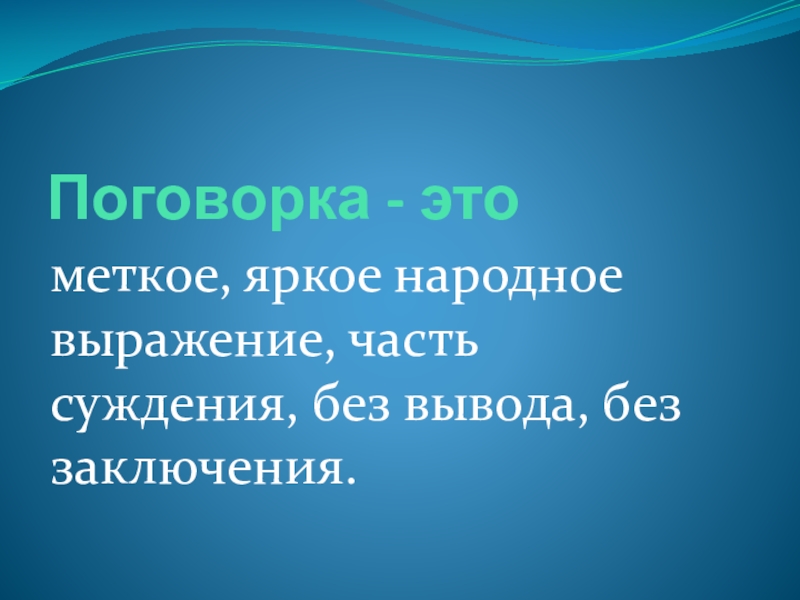 Поговорка - это

меткое, яркое народное выражение, часть суждения, без вывода, без заключения.